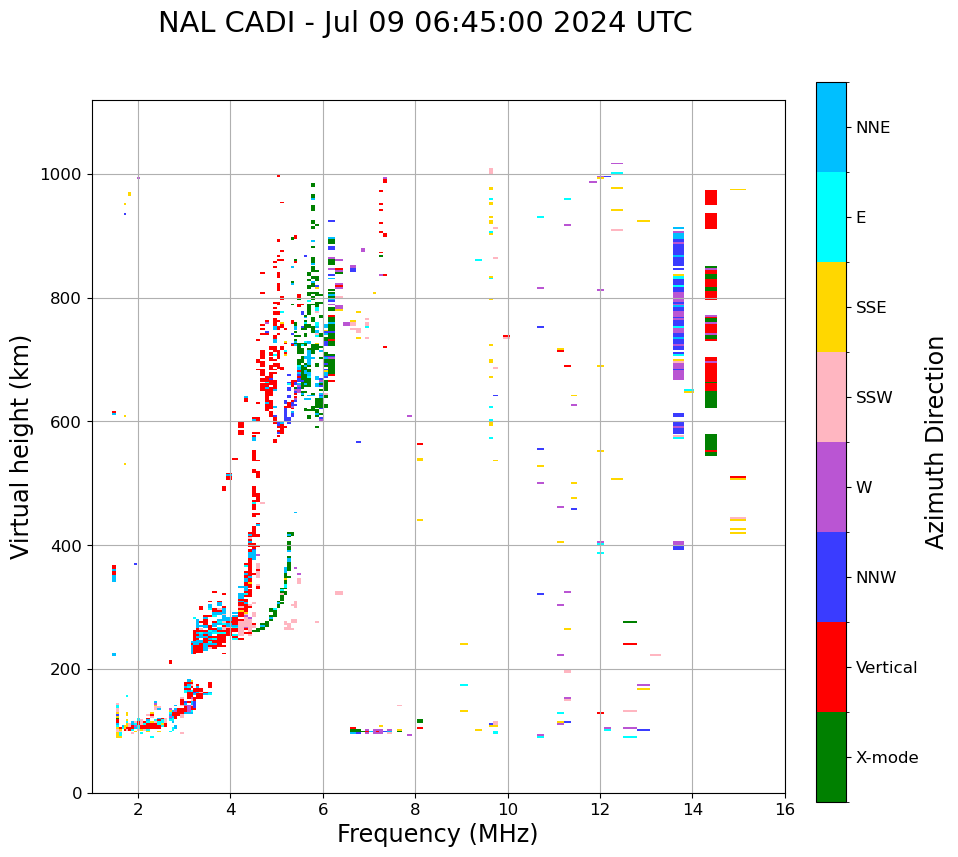 NAL CADI - Jul 09 06:45:00 2024 UTC

Virtual height (km)

1000
800
600
400
200
0

2
4
6
8
10
12
14
16

Frequency (MHz)

NNE
E
SSE
SSW
W
NNW
Vertical
X-mode

Azimuth Direction